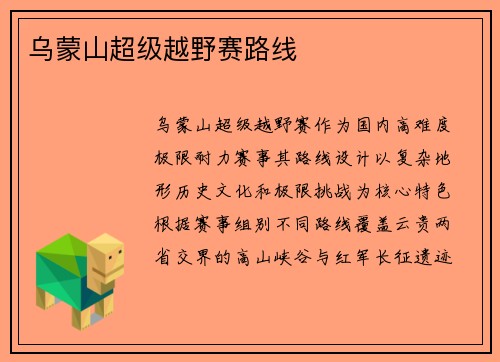 乌蒙山超级越野赛路线

乌蒙山超级越野赛作为国内高难度极限耐力赛事其路线设计以复杂地形历史文化和极限挑战为核心特色根据赛事组别不同路线覆盖云贵两省交界的高山峡谷与红军长征遗迹